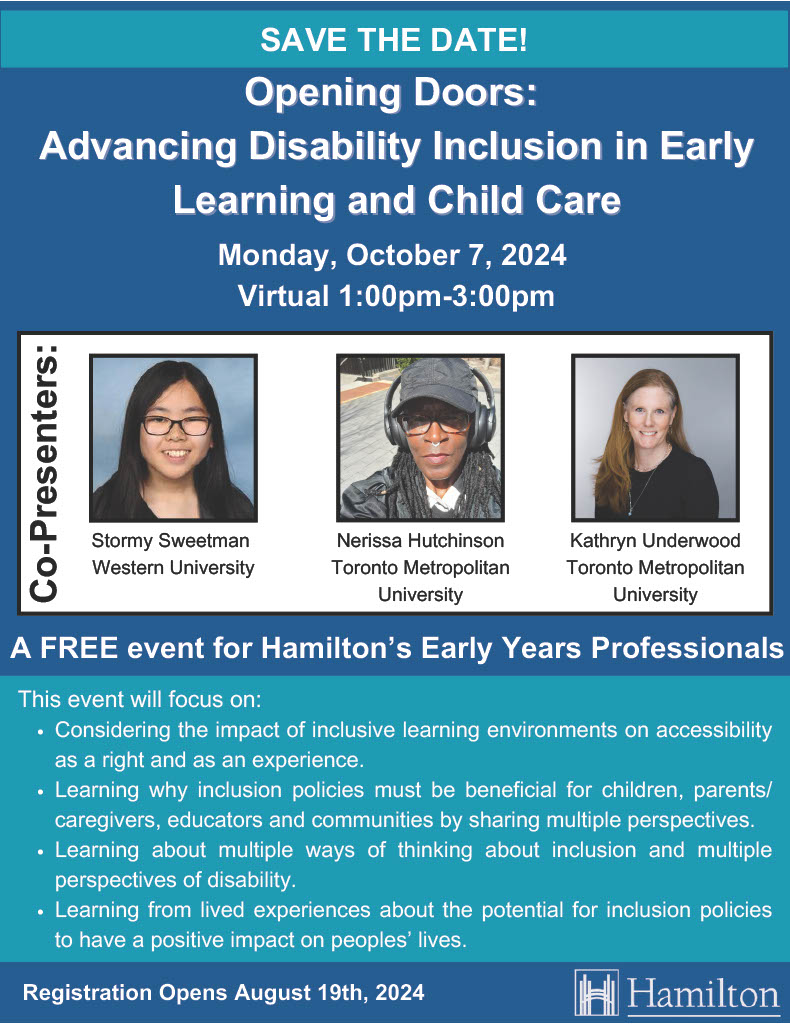 SAVE THE DATE!

Opening Doors: Advancing Disability Inclusion in Early Learning and Child Care

Monday, October 7, 2024
Virtual 1:00pm-3:00pm

Co-Presenters:

Stormy Sweetman
Western University

Nerissa Hutchinson
Toronto Metropolitan University

Kathryn Underwood
Toronto Metropolitan University

A FREE event for Hamilton's Early Years Professionals

This event will focus on:
• Considering the impact of inclusive learning environments on accessibility as a right and as an experience.
• Learning why inclusion policies must be beneficial for children, parents/caregivers, educators and communities by sharing multiple perspectives.
• Learning about multiple ways of thinking about inclusion and multiple perspectives of disability.
• Learning from lived experiences about the potential for inclusion policies to have a positive impact on peoples' lives.

Registration Opens August 19th, 2024

Hamilton